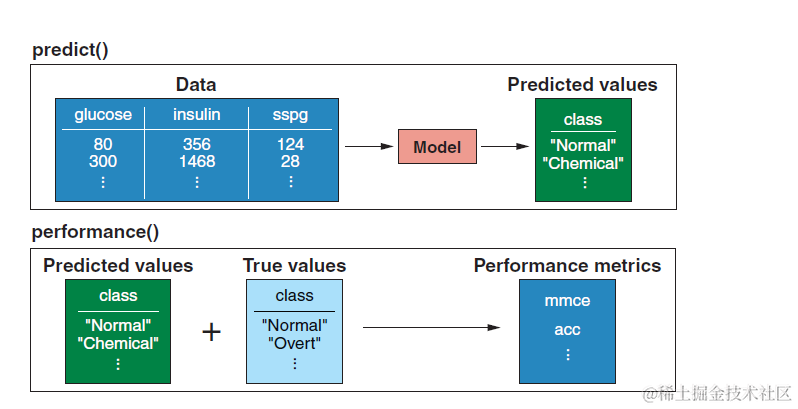 predict()

Data

| glucose | insulin | sspg |
|---|---|---|
| 80 | 356 | 124 |
| 300 | 1468 | 28 |
| ⋮ | ⋮ | ⋮ |

Model

Predicted values

| class |
|---|
| "Normal" |
| "Chemical" |
| ⋮ |

performance()

Predicted values

| class |
|---|
| "Normal" |
| "Chemical" |
| ⋮ |

+

True values

| class |
|---|
| "Normal" |
| "Overt" |
| ⋮ |

Performance metrics

mmce
acc
⋮

@稀土掘金技术社区